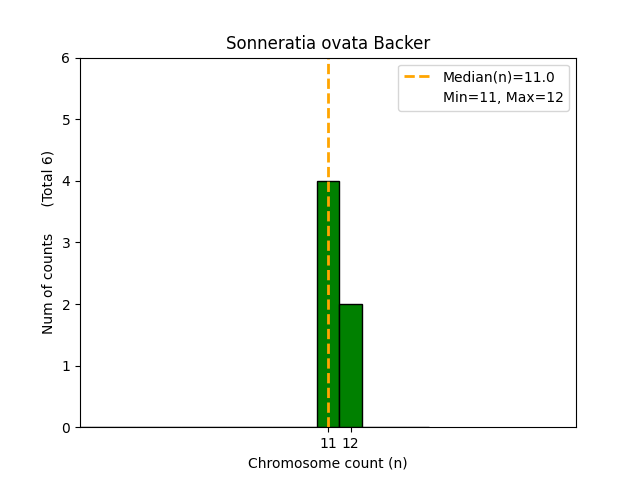 Sonneratia ovata Backer

Median(n)=11.0
Min=11, Max=12

Num of counts (Total 6)

6
5
4
3
2
1
0

11 12

Chromosome count (n)